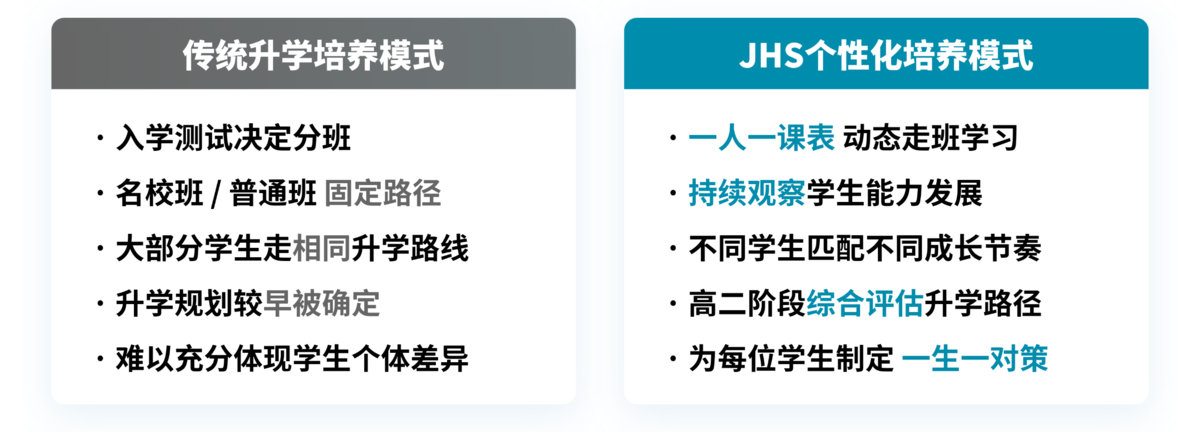 传统升学培养模式

· 入学测试决定分班
· 名校班 / 普通班 固定路径
· 大部分学生走相同升学路线
· 升学规划较早被确定
· 难以充分体现学生个体差异

JHS个性化培养模式

· 一人一课表 动态走班学习
· 持续观察学生能力发展
· 不同学生匹配不同成长节奏
· 高二阶段综合评估升学路径
· 为每位学生制定 一生一对策